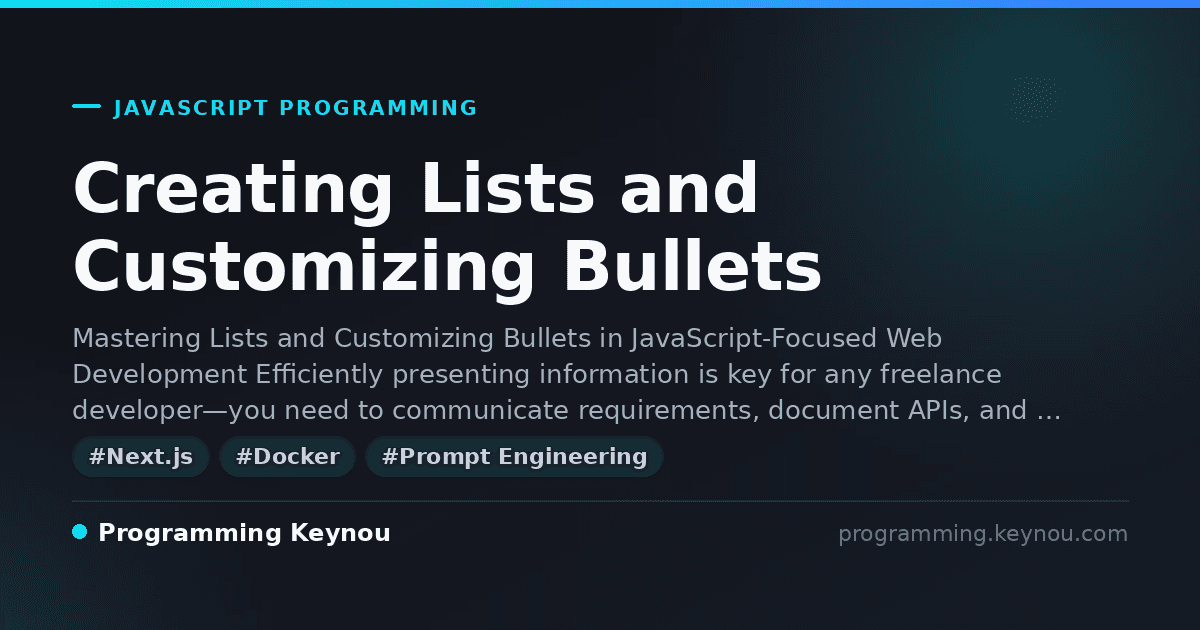 JAVASCRIPT PROGRAMMING

Creating Lists and Customizing Bullets

Mastering Lists and Customizing Bullets in JavaScript-Focused Web Development Efficiently presenting information is key for any freelance developer—you need to communicate requirements, document APIs, and …

#Next.js #Docker #Prompt Engineering

Programming Keynou

programming.keynou.com